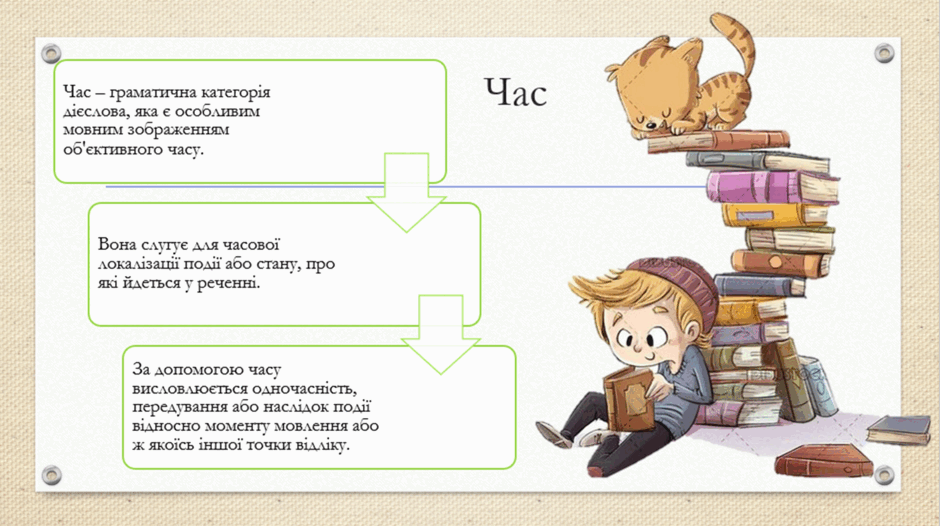 Час

Час – граматична категорія дієслова, яка є особливим мовним зображенням об'єктивного часу.

Вона слугує для часової локалізації події або стану, про які йдеться у реченні.

За допомогою часу висловлюється одночасність, передування або наслідок події відносно моменту мовлення або ж якоїсь іншої точки відліку.